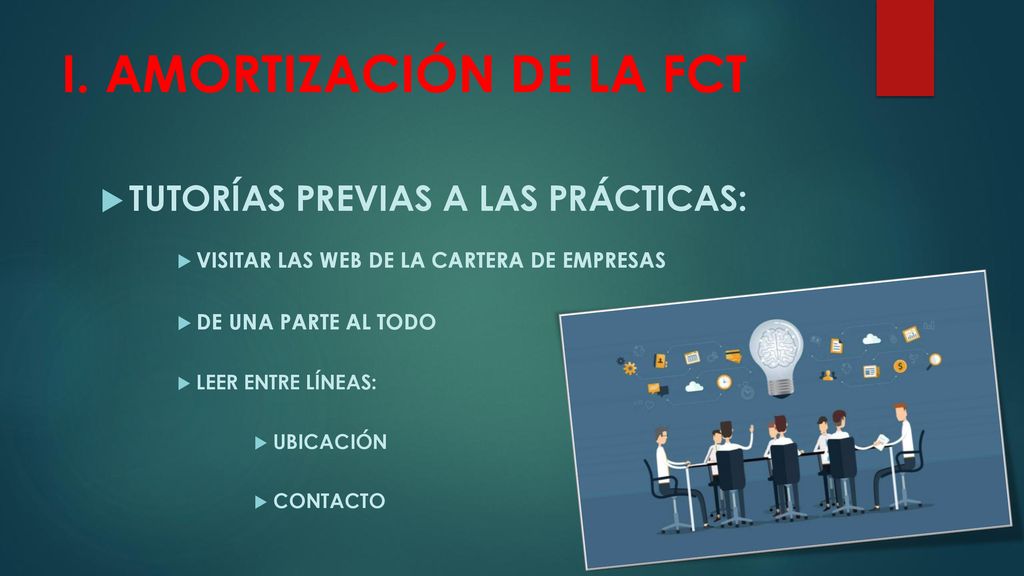 I. AMORTIZACIÓN DE LA FCT

TUTORÍAS PREVIAS A LAS PRÁCTICAS:

VISITAR LAS WEB DE LA CARTERA DE EMPRESAS

DE UNA PARTE AL TODO

LEER ENTRE LÍNEAS:

UBICACIÓN

CONTACTO